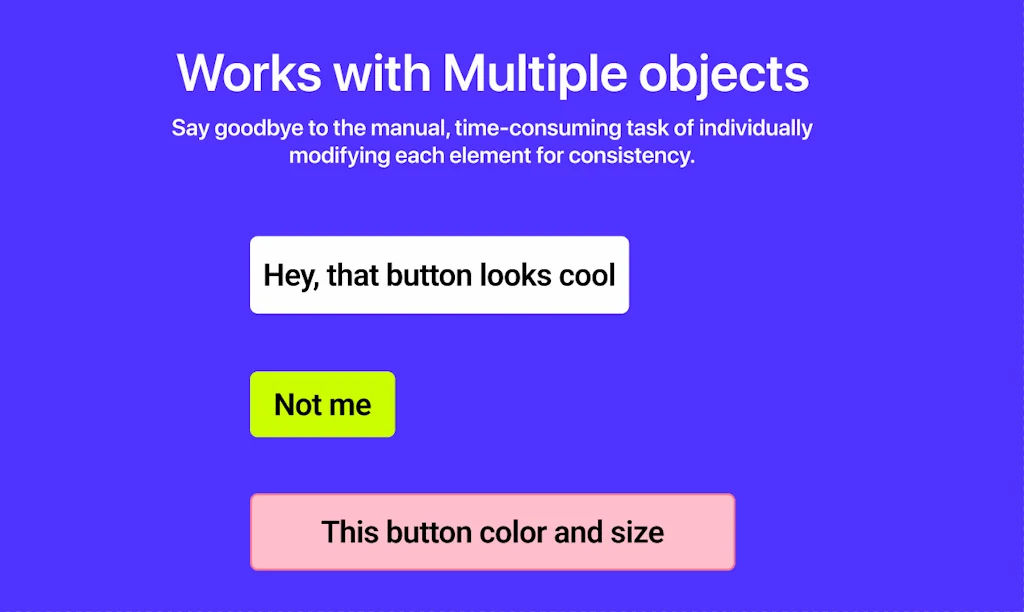 Works with Multiple objects

Say goodbye to the manual, time-consuming task of individually modifying each element for consistency.

Hey, that button looks cool

Not me

This button color and size